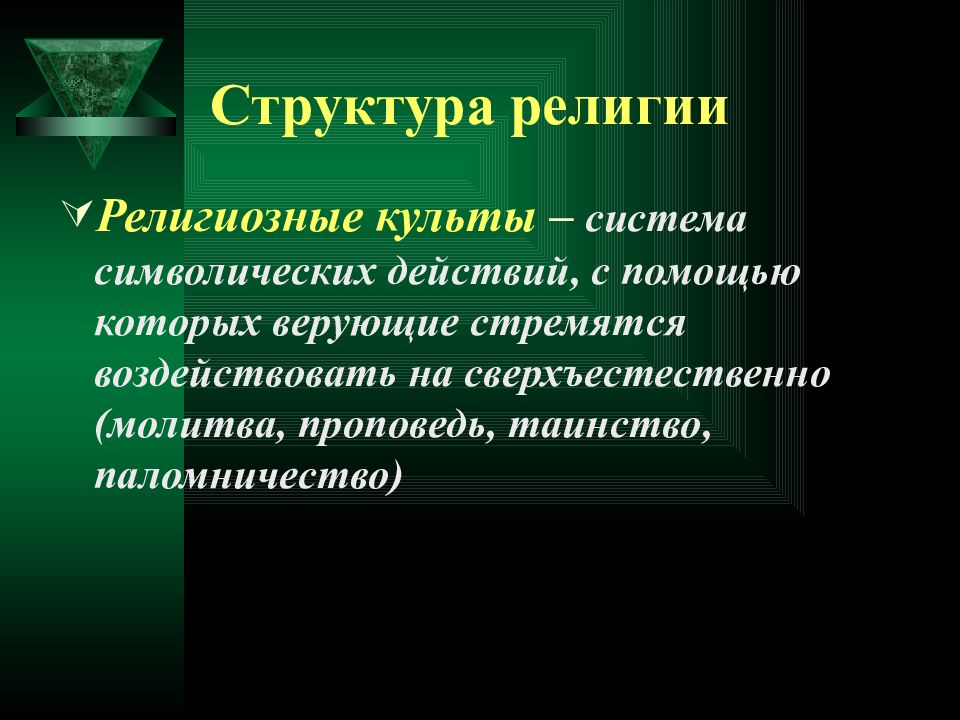 Структура религии

Религиозные культы – система символических действий, с помощью которых верующие стремятся воздействовать на сверхъестественно (молитва, проповедь, таинство, паломничество)